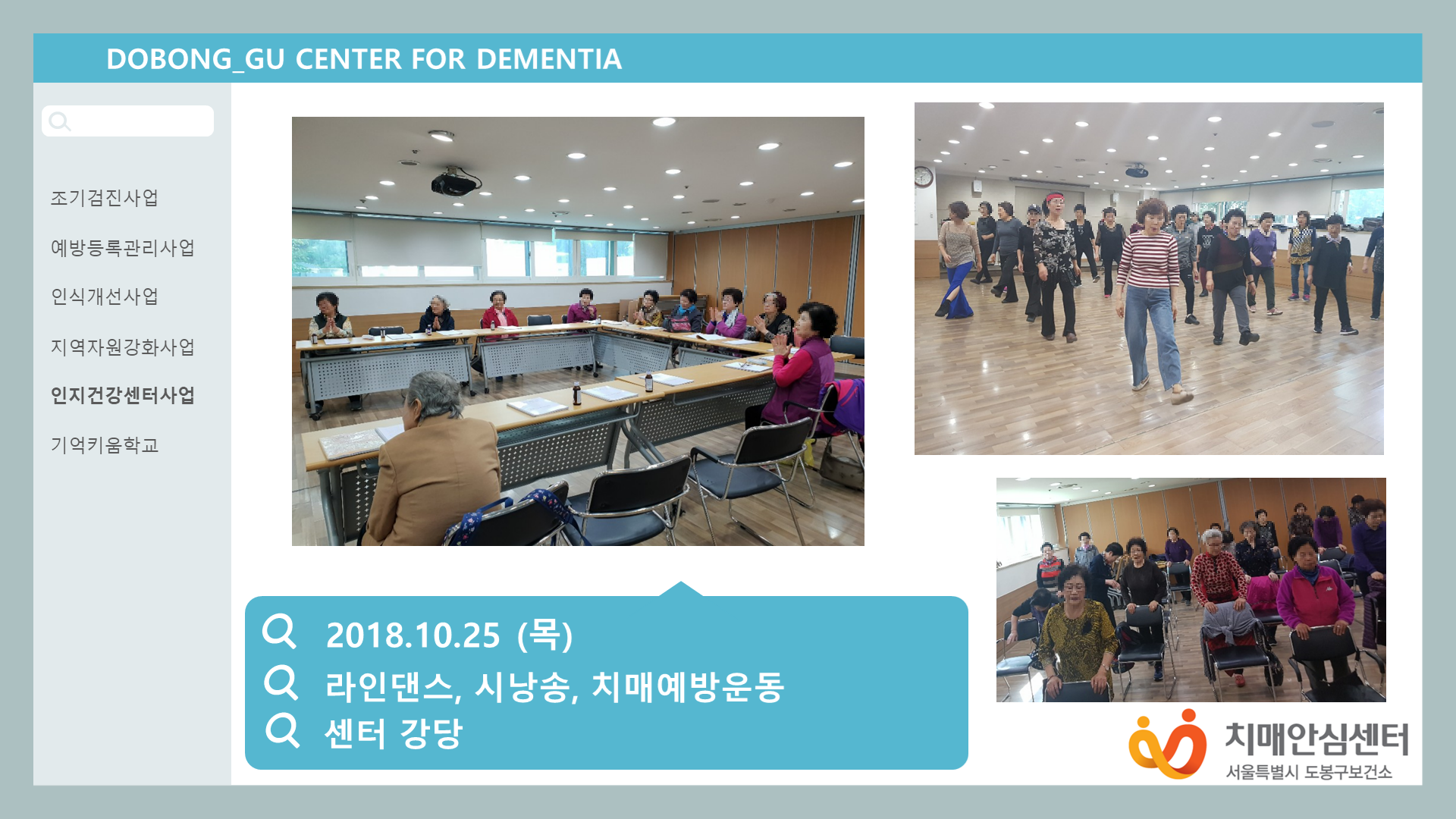 DOBONG_GU CENTER FOR DEMENTIA

조기검진사업

예방등록관리사업

인식개선사업

지역자원강화사업

인지건강센터사업

기억키움학교

2018.10.25 (목)

라인댄스, 시낭송, 치매예방운동

센터 강당

치매안심센터

서울특별시 도봉구보건소